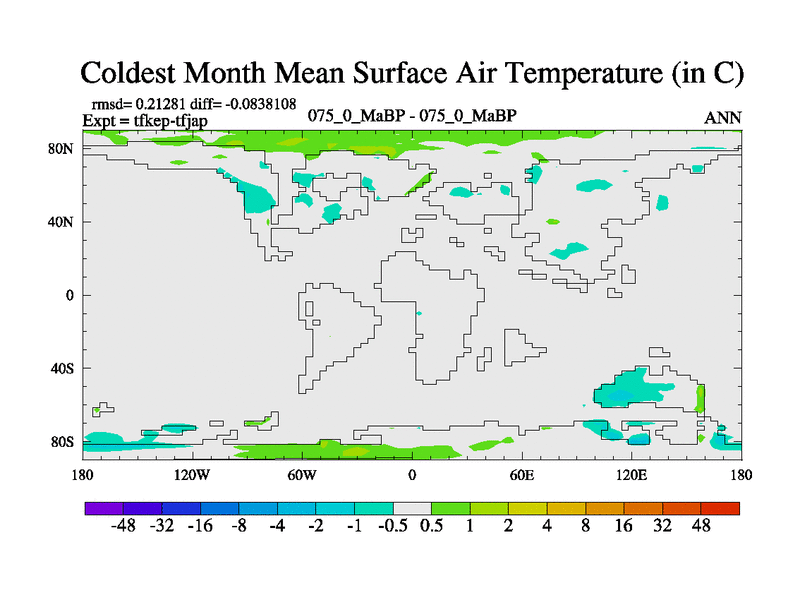 Coldest Month Mean Surface Air Temperature (in C)

rmsd= 0.21281 diff= -0.0838108
Expt = tfkep-tfjap

075_0_MaBP - 075_0_MaBP

ANN

80N
40N
0
40S
80S

180 120W 60W 0 60E 120E 180

-48 -32 -16 -8 -4 -2 -1 -0.5 0.5 1 2 4 8 16 32 48